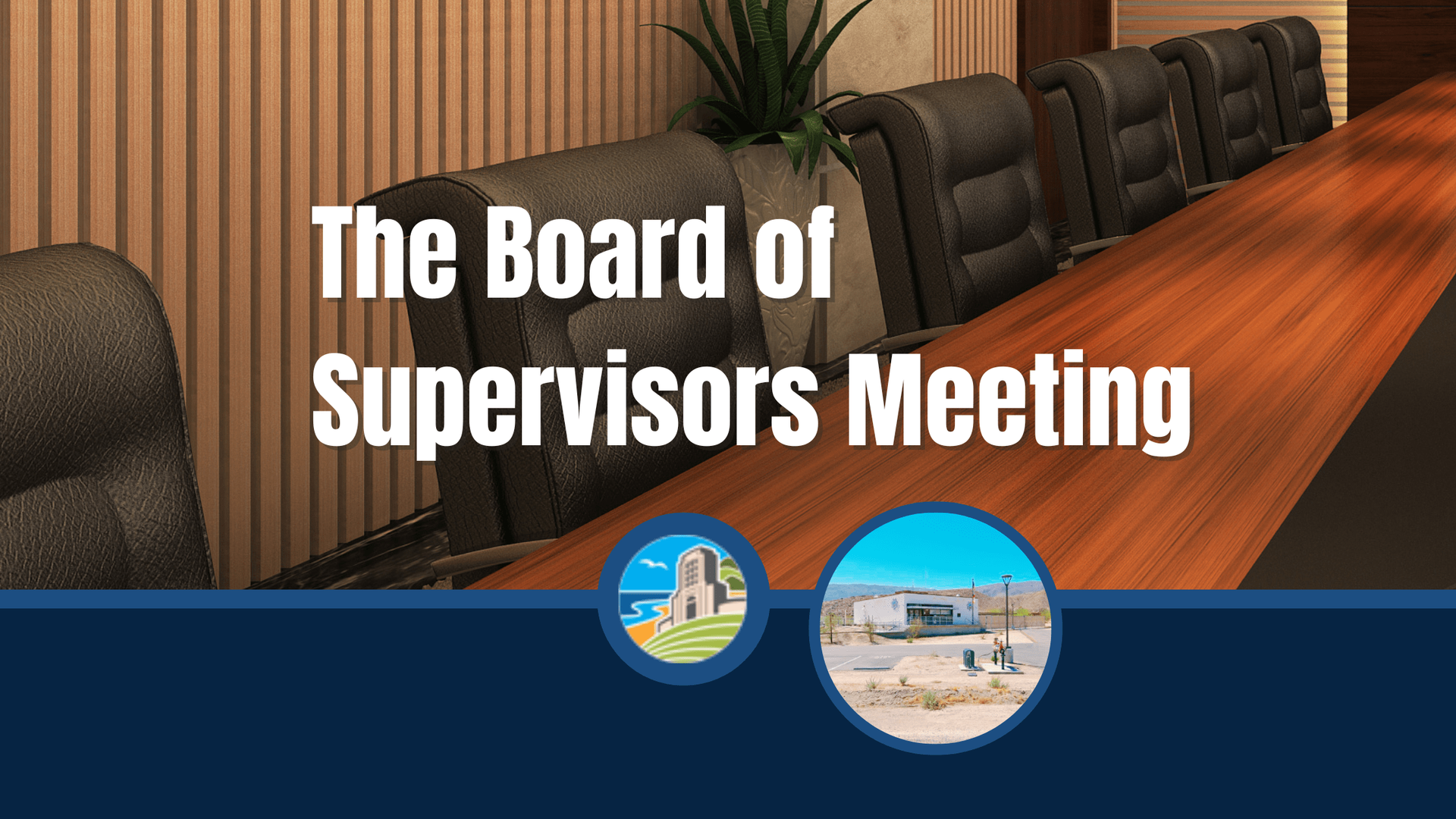 The Board of Supervisors Meeting